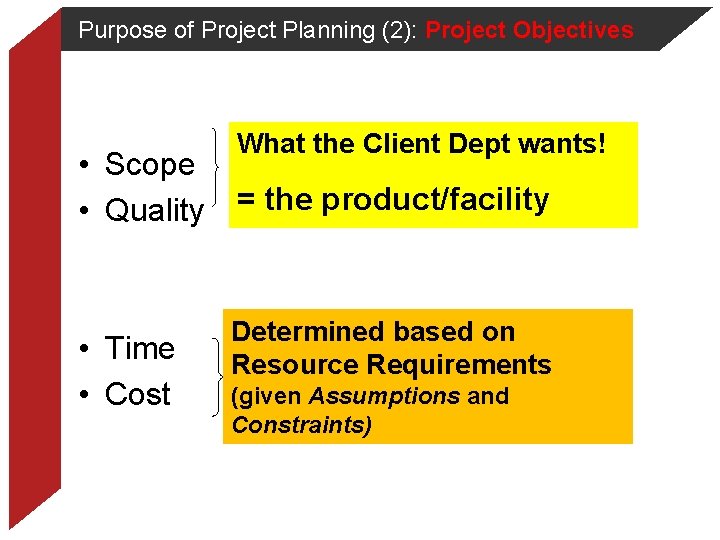 Purpose of Project Planning (2): Project Objectives

• Scope
• Quality

What the Client Dept wants!

= the product/facility

• Time
• Cost

Determined based on Resource Requirements (given Assumptions and Constraints)